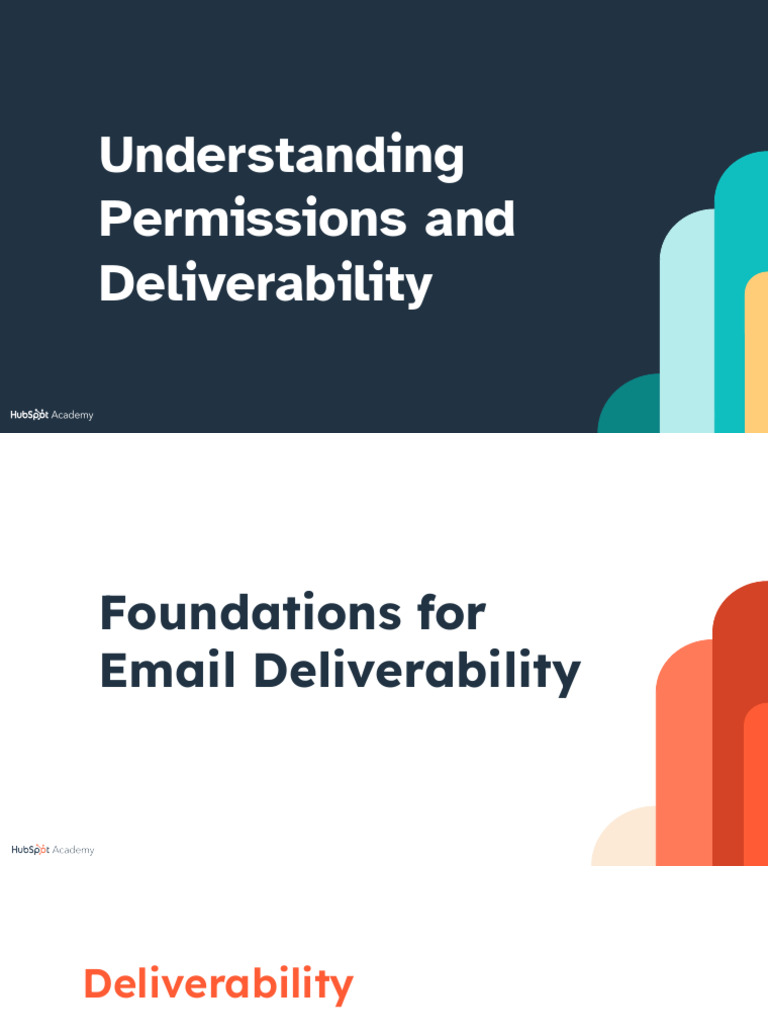 Understanding Permissions and Deliverability

HubSpot Academy

Foundations for Email Deliverability

HubSpot Academy

Deliverability